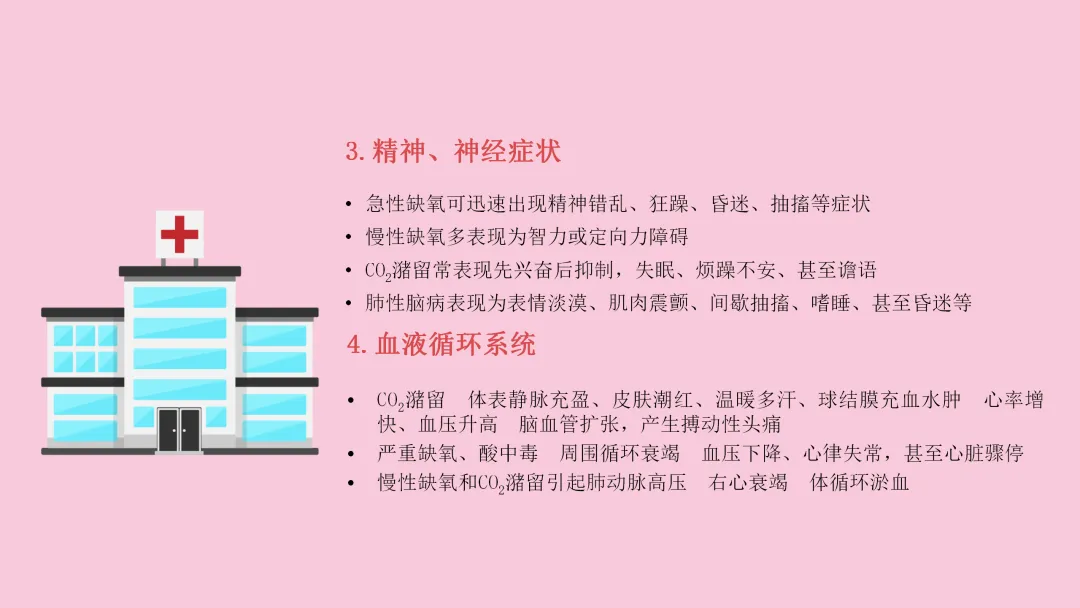 3. 精神、神经症状

• 急性缺氧可迅速出现精神错乱、狂躁、昏迷、抽搐等症状
• 慢性缺氧多表现为智力或定向力障碍
• $CO_2$潴留常表现先兴奋后抑制，失眠、烦躁不安、甚至谵语
• 肺性脑病表现为表情淡漠、肌肉震颤、间歇抽搐、嗜睡、甚至昏迷等

4. 血液循环系统

• $CO_2$潴留 体表静脉充盈、皮肤潮红、温暖多汗、球结膜充血水肿 心率增快、血压升高 脑血管扩张，产生搏动性头痛
• 严重缺氧、酸中毒 周围循环衰竭 血压下降、心律失常，甚至心脏骤停
• 慢性缺氧和$CO_2$潴留引起肺动脉高压 右心衰竭 体循环淤血